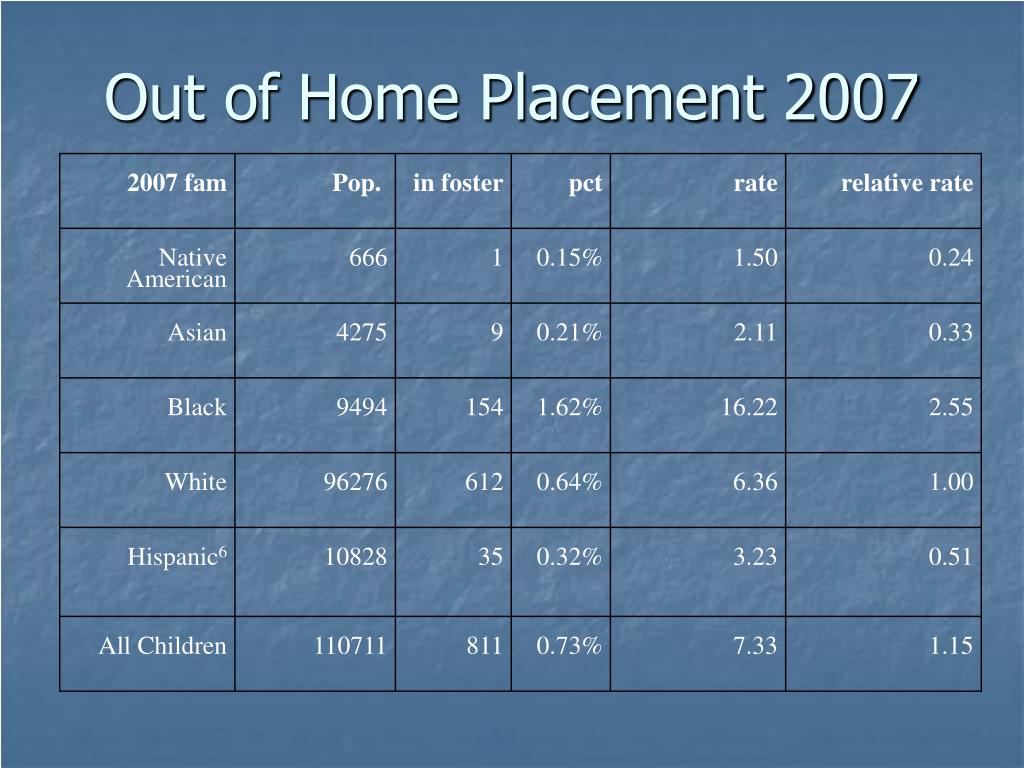 Out of Home Placement 2007

| 2007 fam | Pop. | in foster | pct | rate | relative rate |
|---|---|---|---|---|---|
| Native American | 666 | 1 | 0.15% | 1.50 | 0.24 |
| Asian | 4275 | 9 | 0.21% | 2.11 | 0.33 |
| Black | 9494 | 154 | 1.62% | 16.22 | 2.55 |
| White | 96276 | 612 | 0.64% | 6.36 | 1.00 |
| Hispanic$^6$ | 10828 | 35 | 0.32% | 3.23 | 0.51 |
| All Children | 110711 | 811 | 0.73% | 7.33 | 1.15 |